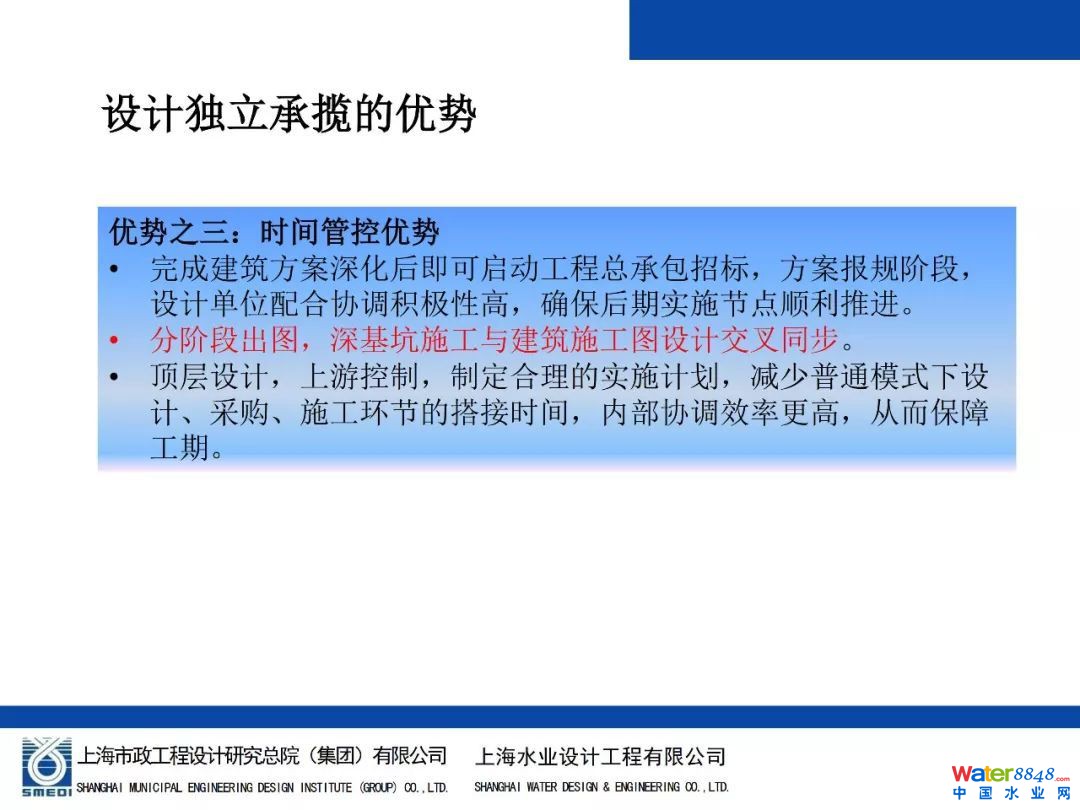 设计独立承揽的优势

优势之三：时间管控优势
• 完成建筑方案深化后即可启动工程总承包招标，方案报规阶段，设计单位配合协调积极性高，确保后期实施节点顺利推进。
• 分阶段出图，深基坑施工与建筑施工图设计交叉同步。
• 顶层设计，上游控制，制定合理的实施计划，减少普通模式下设计、采购、施工环节的搭接时间，内部协调效率更高，从而保障工期。

SMEDI 上海市政工程设计研究总院（集团）有限公司 SHANGHAI MUNICIPAL ENGINEERING DESIGN INSTITUTE (GROUP) CO.,LTD. 上海水业设计工程有限公司 SHANGHAI WATER DESIGN & ENGINEERING CO.,LTD.

Water8848.com 中国水业网